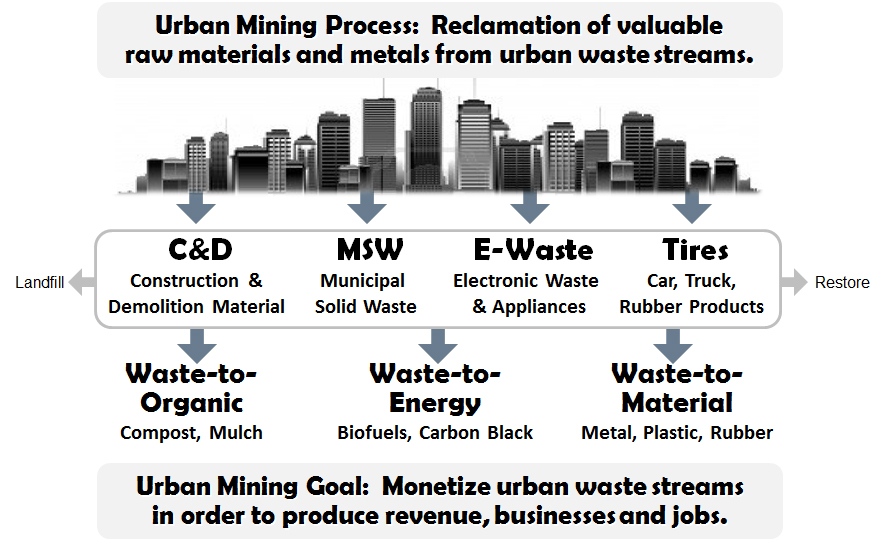 Urban Mining Process: Reclamation of valuable raw materials and metals from urban waste streams.

Landfill

C&D
Construction & Demolition Material

MSW
Municipal Solid Waste

E-Waste
Electronic Waste & Appliances

Tires
Car, Truck, Rubber Products

Restore

Waste-to-Organic
Compost, Mulch

Waste-to-Energy
Biofuels, Carbon Black

Waste-to-Material
Metal, Plastic, Rubber

Urban Mining Goal: Monetize urban waste streams in order to produce revenue, businesses and jobs.